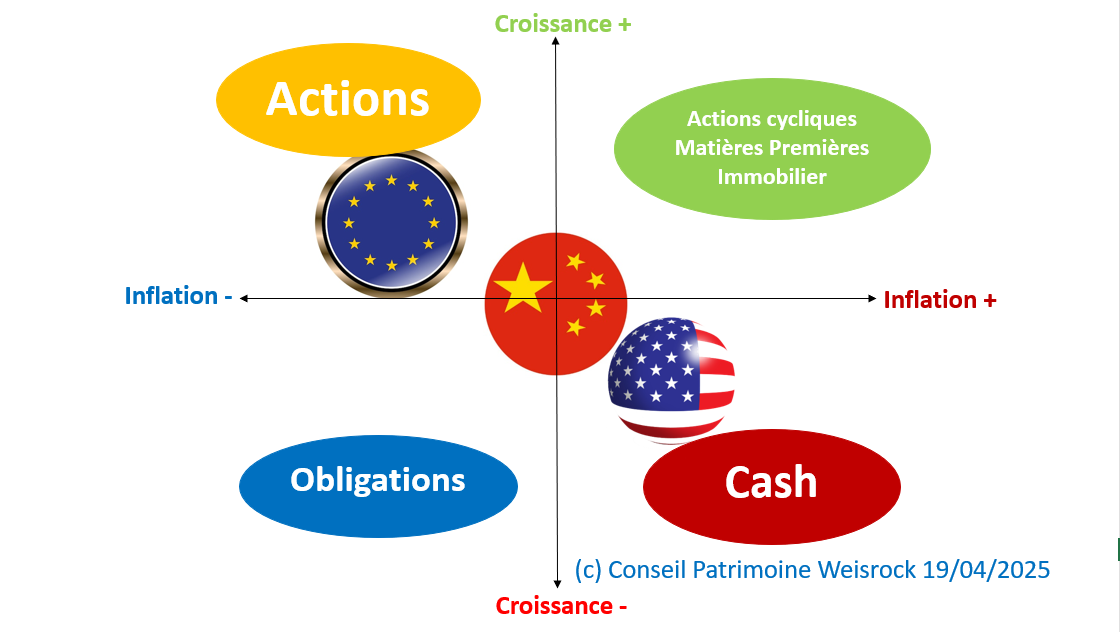 Croissance +

Actions

Actions cycliques
Matières Premières
Immobilier

Inflation -

Inflation +

Obligations

Cash

(c) Conseil Patrimoine Weisrock 19/04/2025

Croissance -